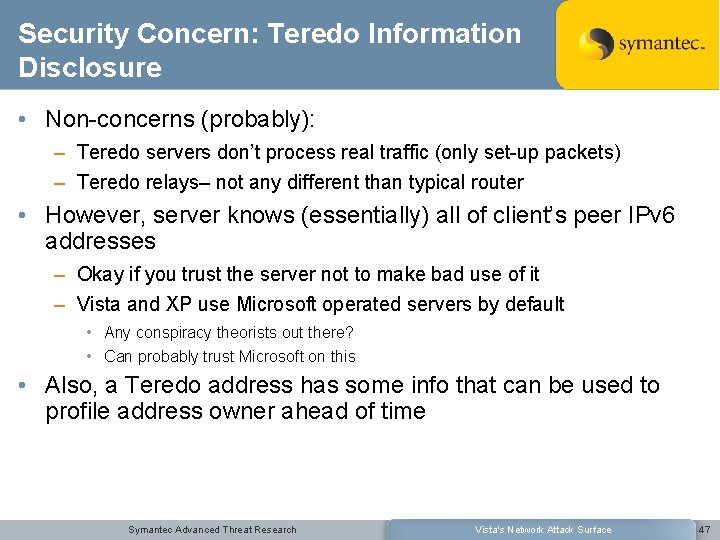 Security Concern: Teredo Information Disclosure

symantec.

• Non-concerns (probably):
– Teredo servers don't process real traffic (only set-up packets)
– Teredo relays– not any different than typical router

• However, server knows (essentially) all of client's peer IPv6 addresses
– Okay if you trust the server not to make bad use of it
– Vista and XP use Microsoft operated servers by default
• Any conspiracy theorists out there?
• Can probably trust Microsoft on this

• Also, a Teredo address has some info that can be used to profile address owner ahead of time

Symantec Advanced Threat Research

Vista's Network Attack Surface

47